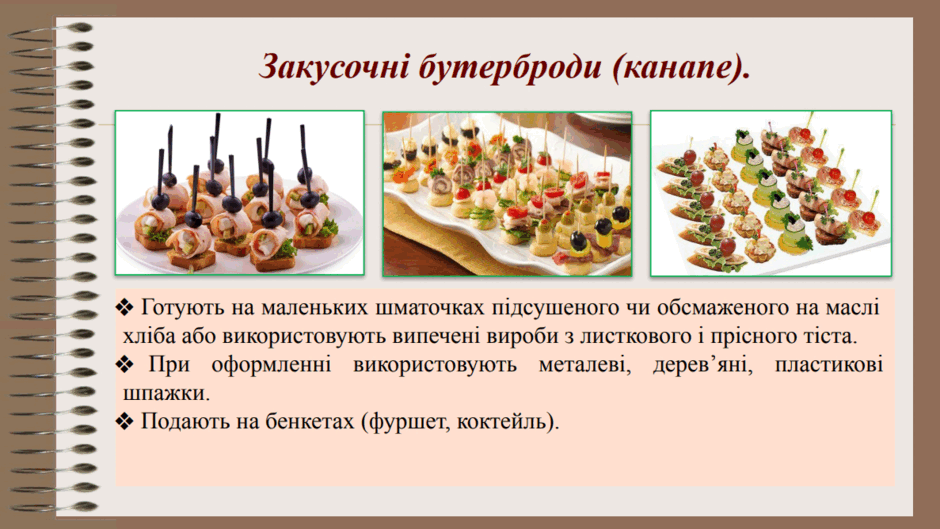 Закусочні бутерброди (канапе).

❖ Готують на маленьких шматочках підсушеного чи обсмаженого на маслі хліба або використовують випечені вироби з листкового і прісного тіста.

❖ При оформленні використовують металеві, дерев'яні, пластикові шпажки.

❖ Подають на бенкетах (фуршет, коктейль).